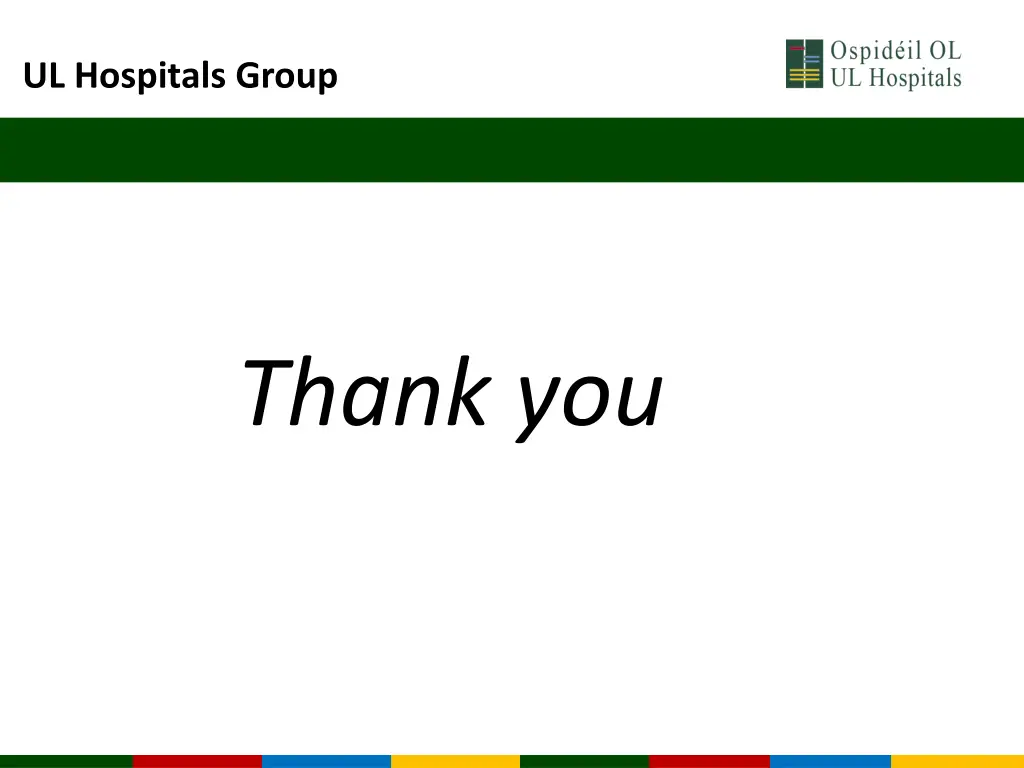 UL Hospitals Group

Ospidéil OL
UL Hospitals

Thank you